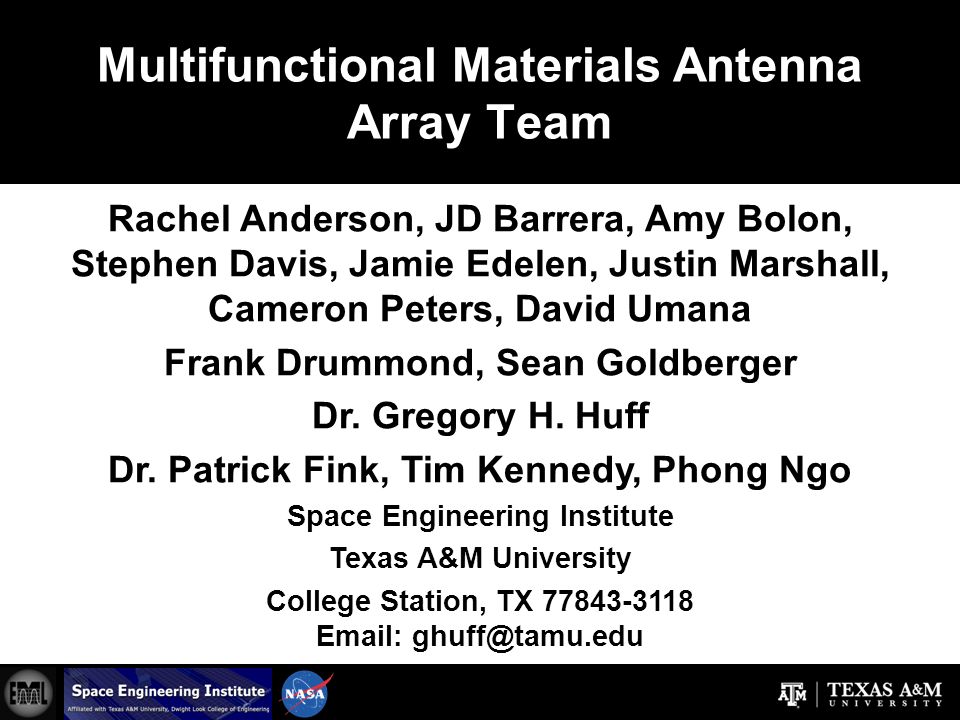 Multifunctional Materials Antenna Array Team

Rachel Anderson, JD Barrera, Amy Bolon, Stephen Davis, Jamie Edelen, Justin Marshall, Cameron Peters, David Umana

Frank Drummond, Sean Goldberger

Dr. Gregory H. Huff

Dr. Patrick Fink, Tim Kennedy, Phong Ngo

Space Engineering Institute

Texas A&M University

College Station, TX 77843-3118
Email: ghuff@tamu.edu

EML

Space Engineering Institute
Affiliated with Texas A&M University, Dwight Look College of Engineering

NASA

ATM | TEXAS A&M UNIVERSITY